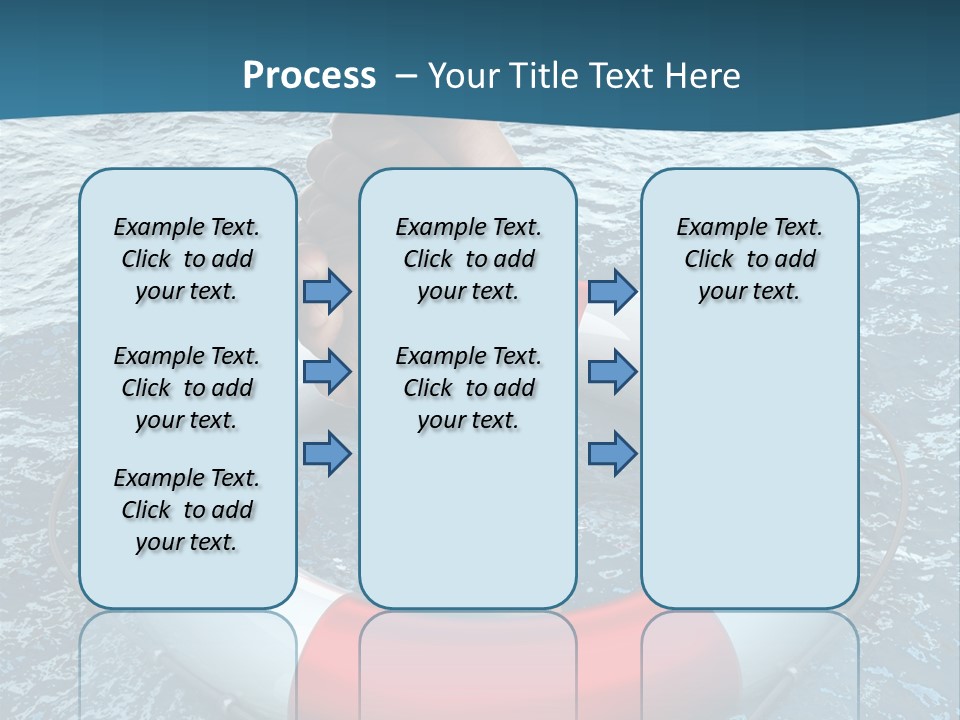 Process – Your Title Text Here

Example Text. Click to add your text.

Example Text. Click to add your text.

Example Text. Click to add your text.

Example Text. Click to add your text.

Example Text. Click to add your text.

Example Text. Click to add your text.